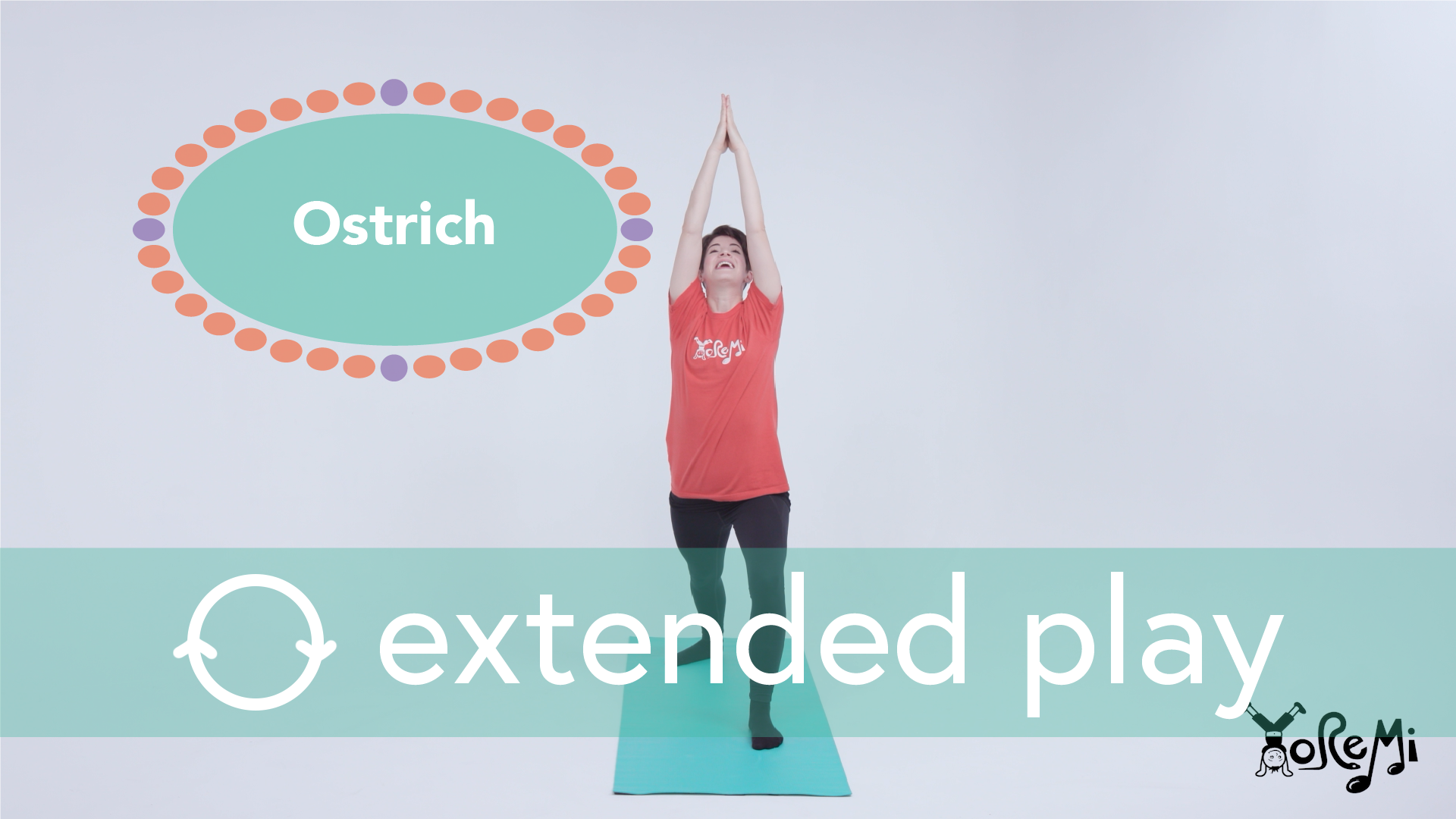 Ostrich

YoReMi

extended play

YoReMi